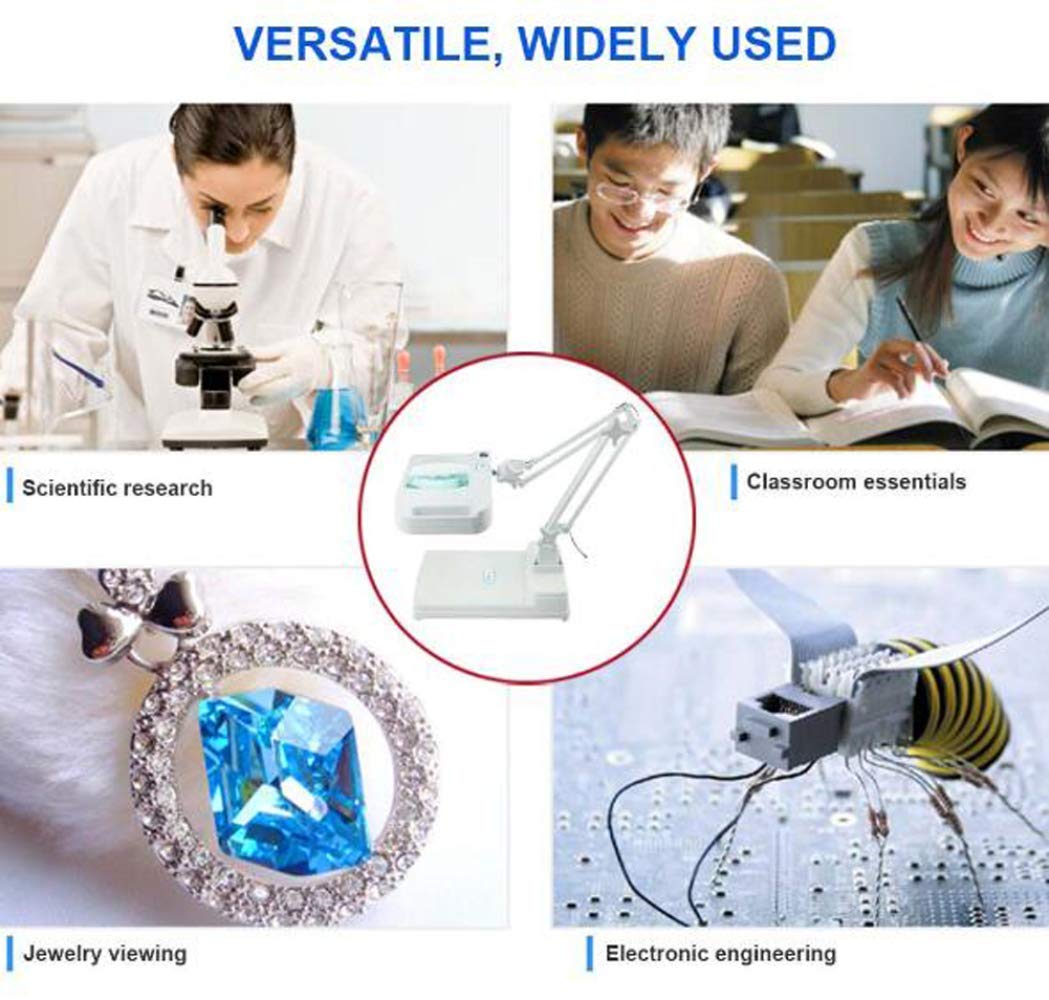 VERSATILE, WIDELY USED

Scientific research

Classroom essentials

Jewelry viewing

Electronic engineering